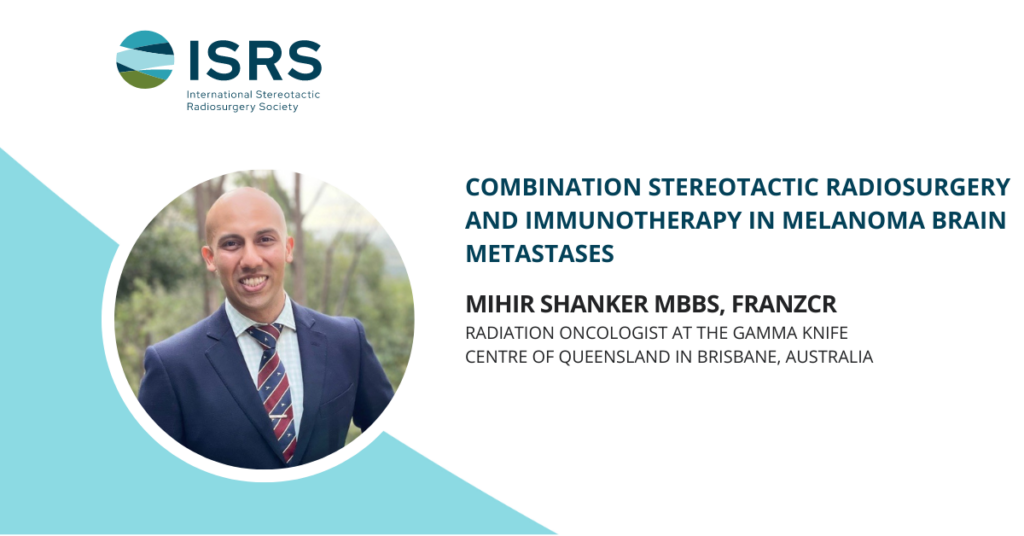 ISRS
International Stereotactic Radiosurgery Society

COMBINATION STEREOTACTIC RADIOSURGERY AND IMMUNOTHERAPY IN MELANOMA BRAIN METASTASES

MIHIR SHANKER MBBS, FRANZCR
RADIATION ONCOLOGIST AT THE GAMMA KNIFE CENTRE OF QUEENSLAND IN BRISBANE, AUSTRALIA